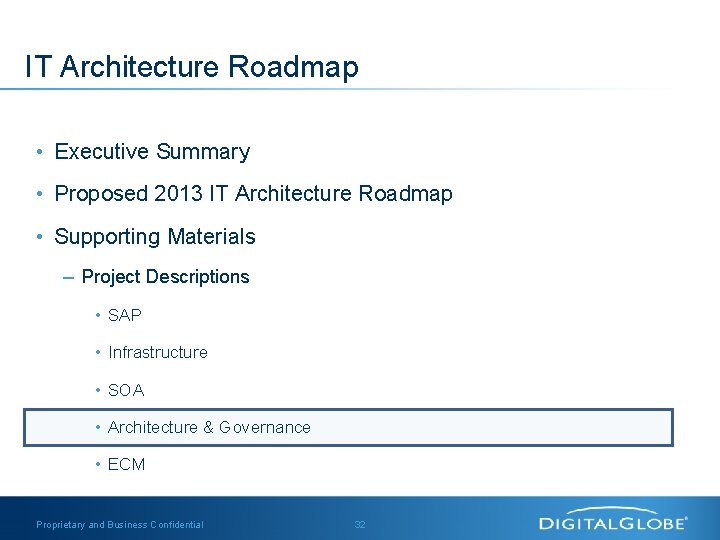 IT Architecture Roadmap

• Executive Summary
• Proposed 2013 IT Architecture Roadmap
• Supporting Materials
– Project Descriptions
• SAP
• Infrastructure
• SOA
• Architecture & Governance
• ECM

Proprietary and Business Confidential
32
DIGITALGLOBE®